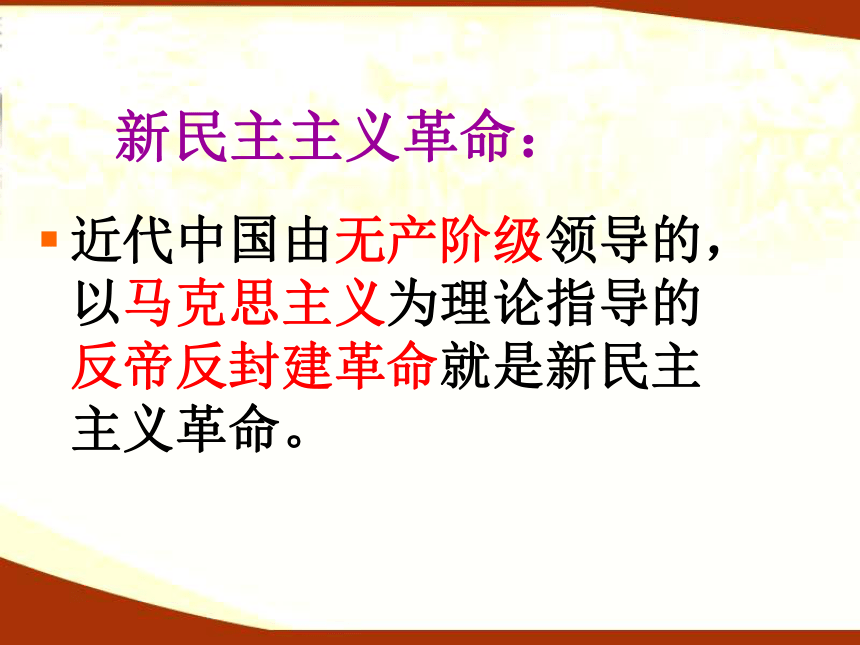 新民主主义革命：

近代中国由无产阶级领导的，以马克思主义为理论指导的反帝反封建革命就是新民主主义革命。